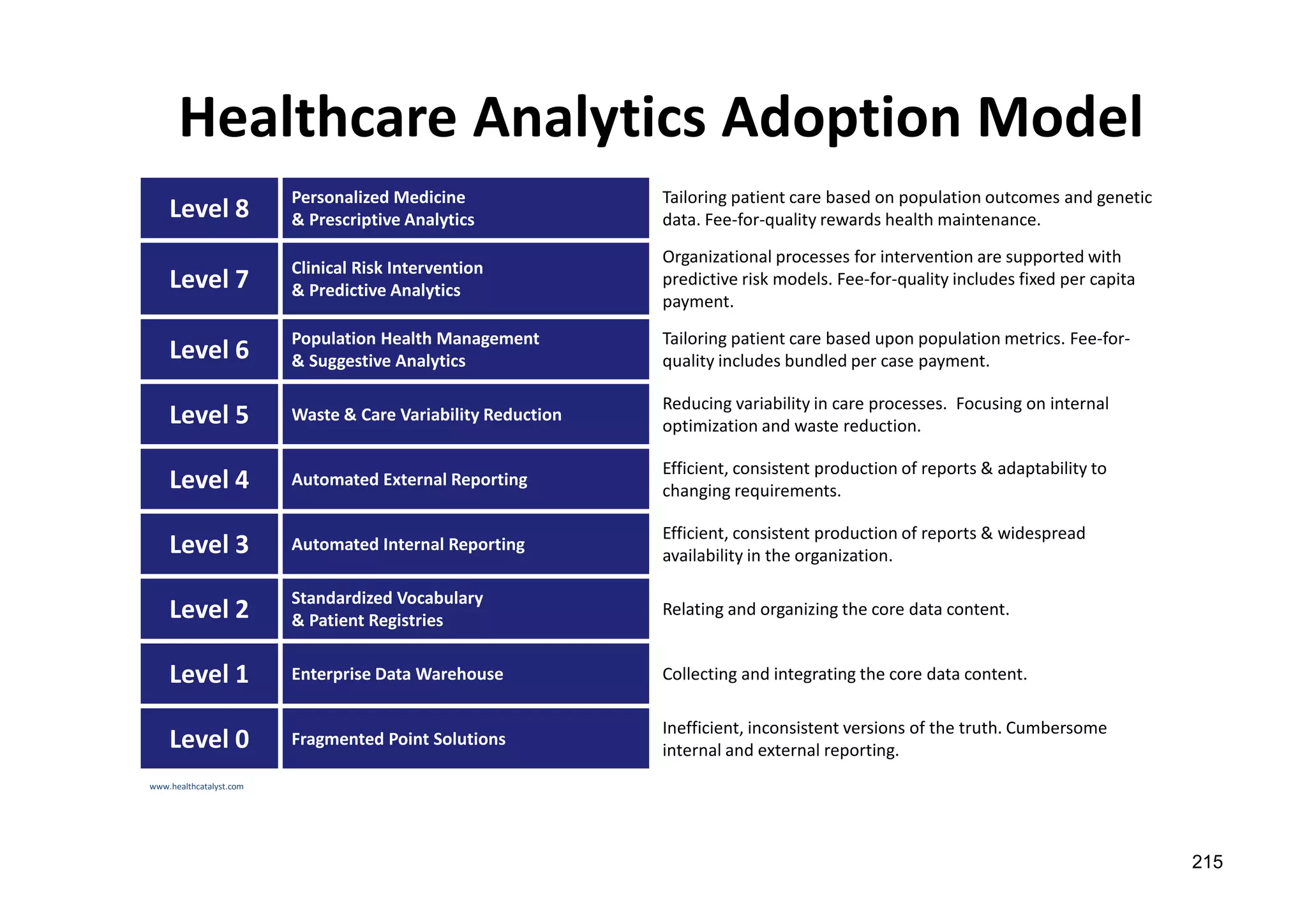 Healthcare Analytics Adoption Model

| Level 8 | Personalized Medicine & Prescriptive Analytics | Tailoring patient care based on population outcomes and genetic data. Fee-for-quality rewards health maintenance. |
|---|---|---|
| Level 7 | Clinical Risk Intervention & Predictive Analytics | Organizational processes for intervention are supported with predictive risk models. Fee-for-quality includes fixed per capita payment. |
| Level 6 | Population Health Management & Suggestive Analytics | Tailoring patient care based upon population metrics. Fee-for-quality includes bundled per case payment. |
| Level 5 | Waste & Care Variability Reduction | Reducing variability in care processes.  Focusing on internal optimization and waste reduction. |
| Level 4 | Automated External Reporting | Efficient, consistent production of reports & adaptability to changing requirements. |
| Level 3 | Automated Internal Reporting | Efficient, consistent production of reports & widespread availability in the organization. |
| Level 2 | Standardized Vocabulary & Patient Registries | Relating and organizing the core data content. |
| Level 1 | Enterprise Data Warehouse | Collecting and integrating the core data content. |
| Level 0 | Fragmented Point Solutions | Inefficient, inconsistent versions of the truth. Cumbersome internal and external reporting. |

www.healthcatalyst.com

215